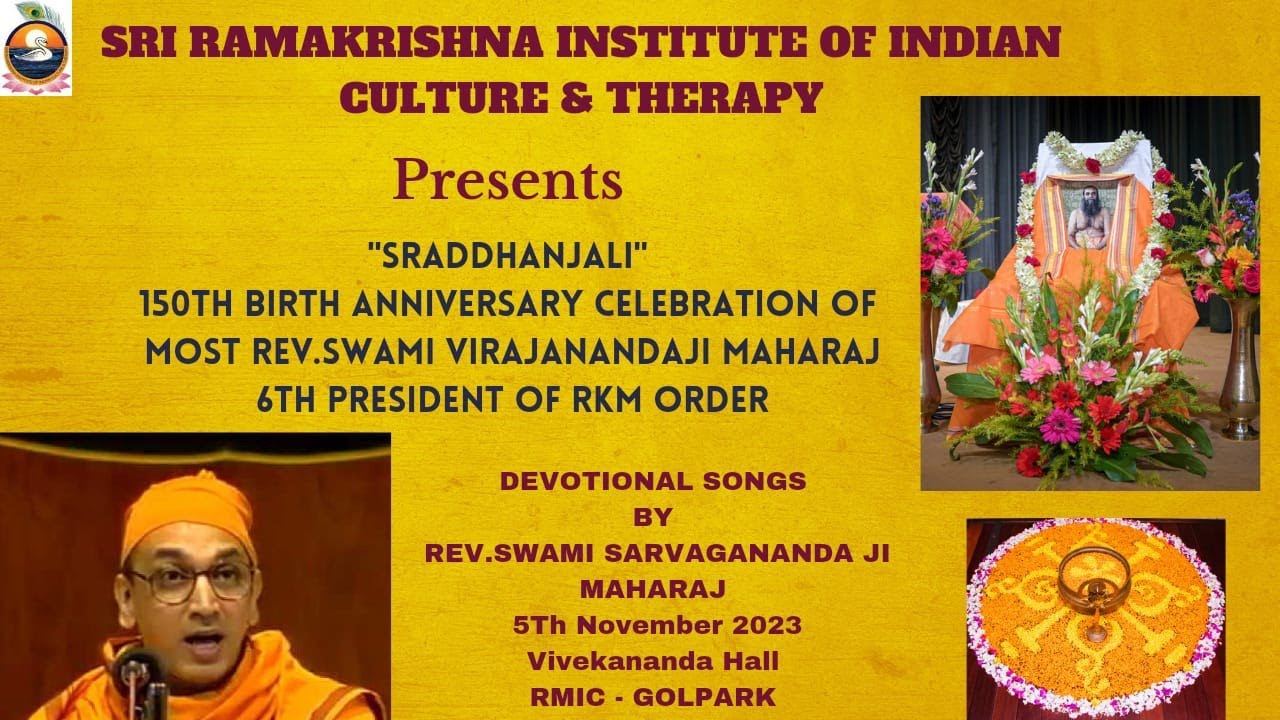 SRI RAMAKRISHNA INSTITUTE OF INDIAN CULTURE & THERAPY

Presents

"SRADDHANJALI"
150TH BIRTH ANNIVERSARY CELEBRATION OF MOST REV.SWAMI VIRAJANANDAJI MAHARAJ 6TH PRESIDENT OF RKM ORDER

DEVOTIONAL SONGS BY REV.SWAMI SARVAGANANDA JI MAHARAJ
5Th November 2023
Vivekananda Hall
RMIC - GOLPARK